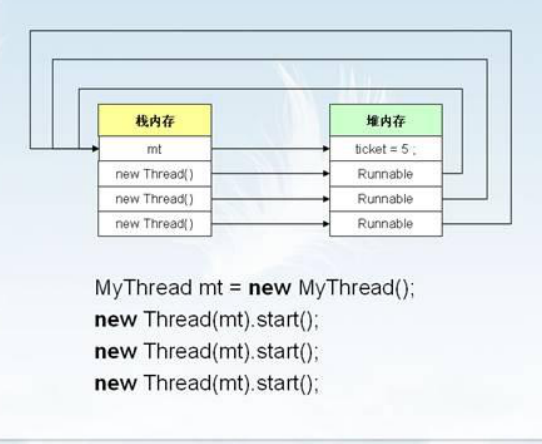 栈内存

mt

new Thread()

new Thread()

new Thread()

堆内存

ticket = 5 ;

Runnable

Runnable

Runnable

MyThread mt = new MyThread();
new Thread(mt).start();
new Thread(mt).start();
new Thread(mt).start();